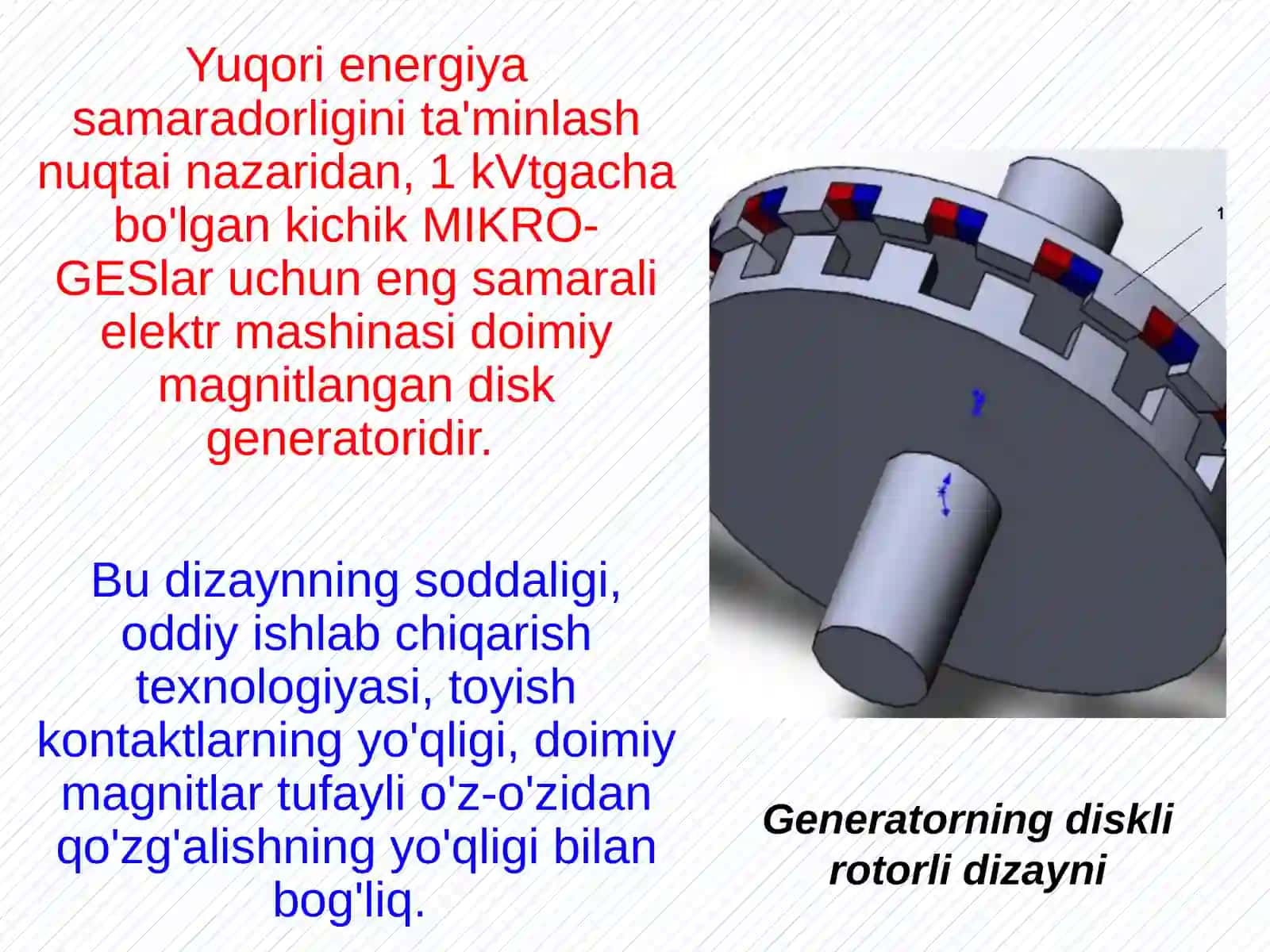 Yuqori energiya samaradorligini ta'minlash nuqtai nazaridan, 1 kVtgacha bo'lgan kichik MIKRO-GESlar uchun eng samarali elektr mashinasi doimiy magnitlangan disk generatoridir.

Bu dizaynning soddaligi, oddiy ishlab chiqarish texnologiyasi, toyish kontaktlarning yo'qligi, doimiy magnitlar tufayli o'z-o'zidan qo'zg'alishning yo'qligi bilan bog'liq.

1

Generatorning diskli rotorli dizayni